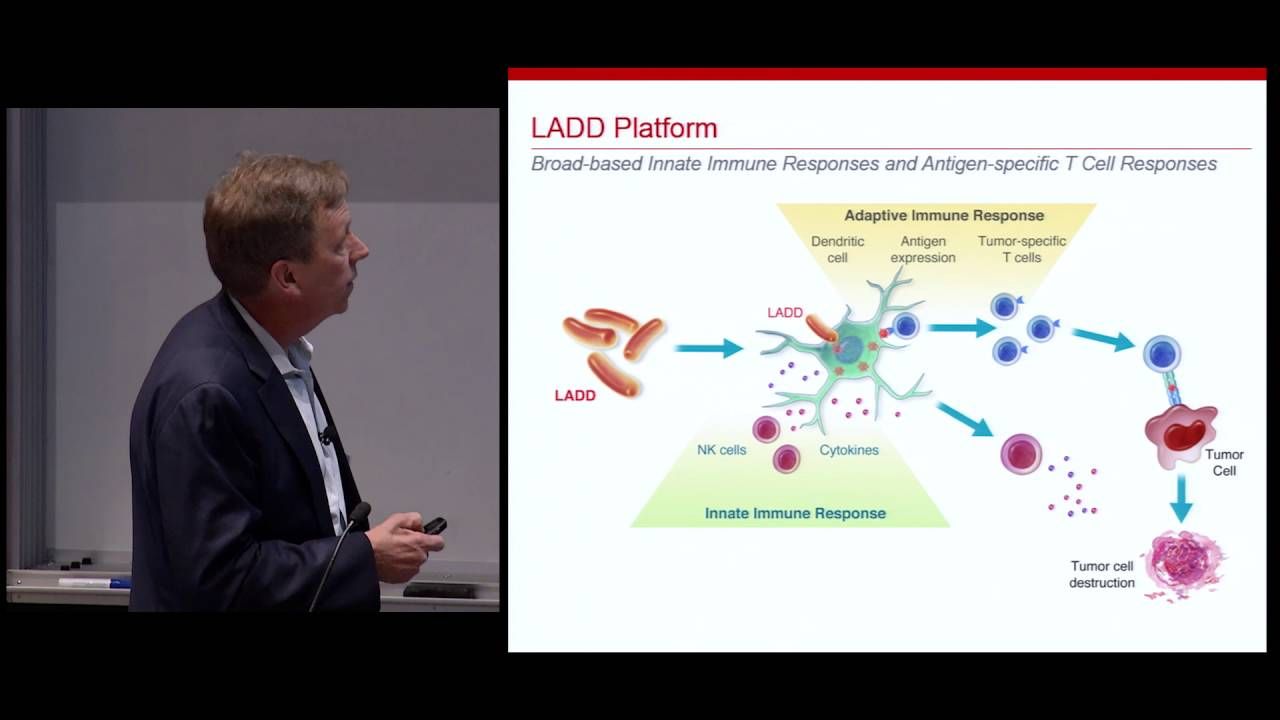 LADD Platform

Broad-based Innate Immune Responses and Antigen-specific T Cell Responses

Adaptive Immune Response

Dendritic cell

Antigen expression

Tumor-specific T cells

LADD

LADD

NK cells

Cytokines

Innate Immune Response

Tumor Cell

Tumor cell destruction